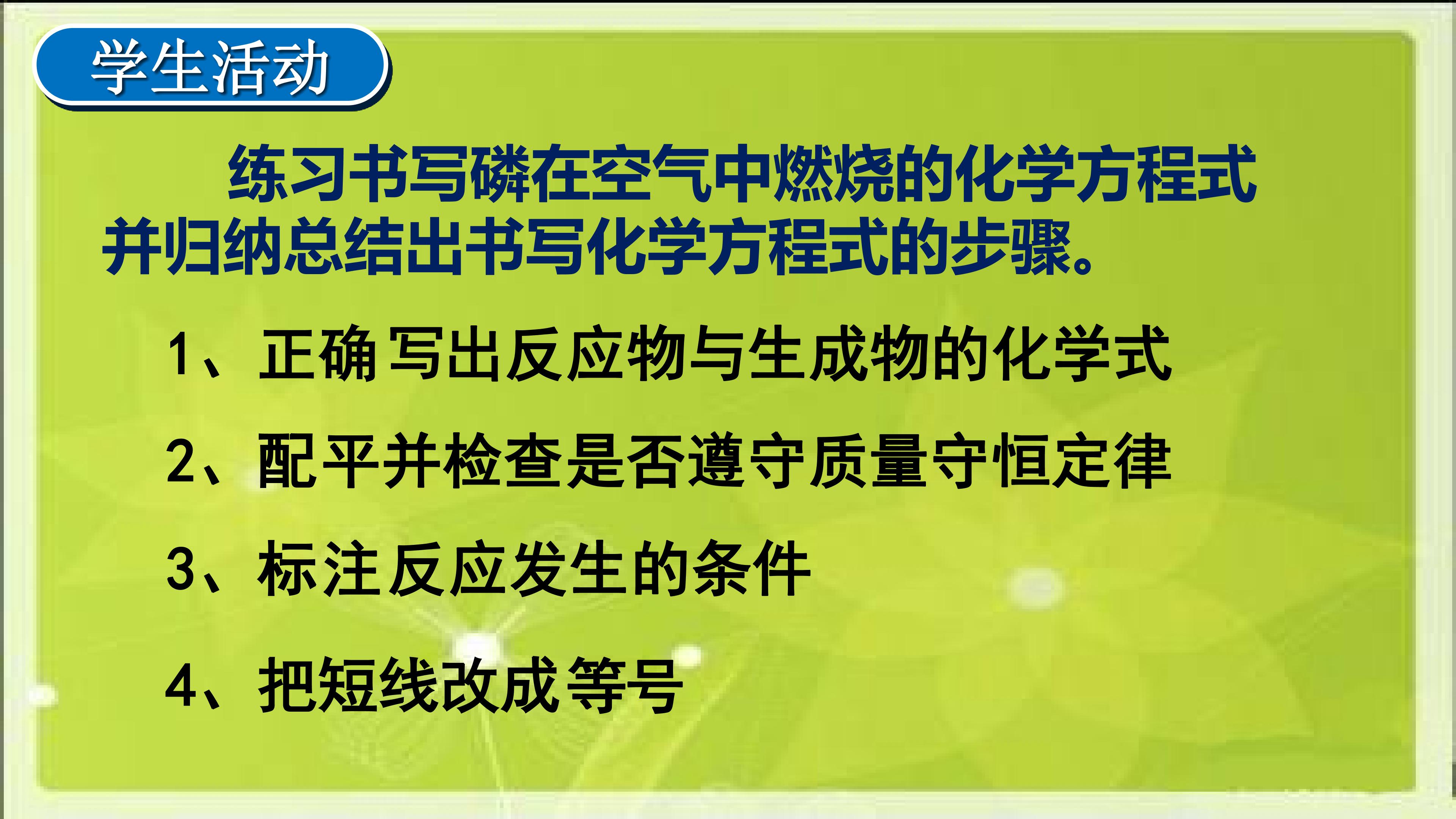 学生活动

练习书写磷在空气中燃烧的化学方程式并归纳总结出书写化学方程式的步骤。

1、正确写出反应物与生成物的化学式

2、配平并检查是否遵守质量守恒定律

3、标注反应发生的条件

4、把短线改成等号